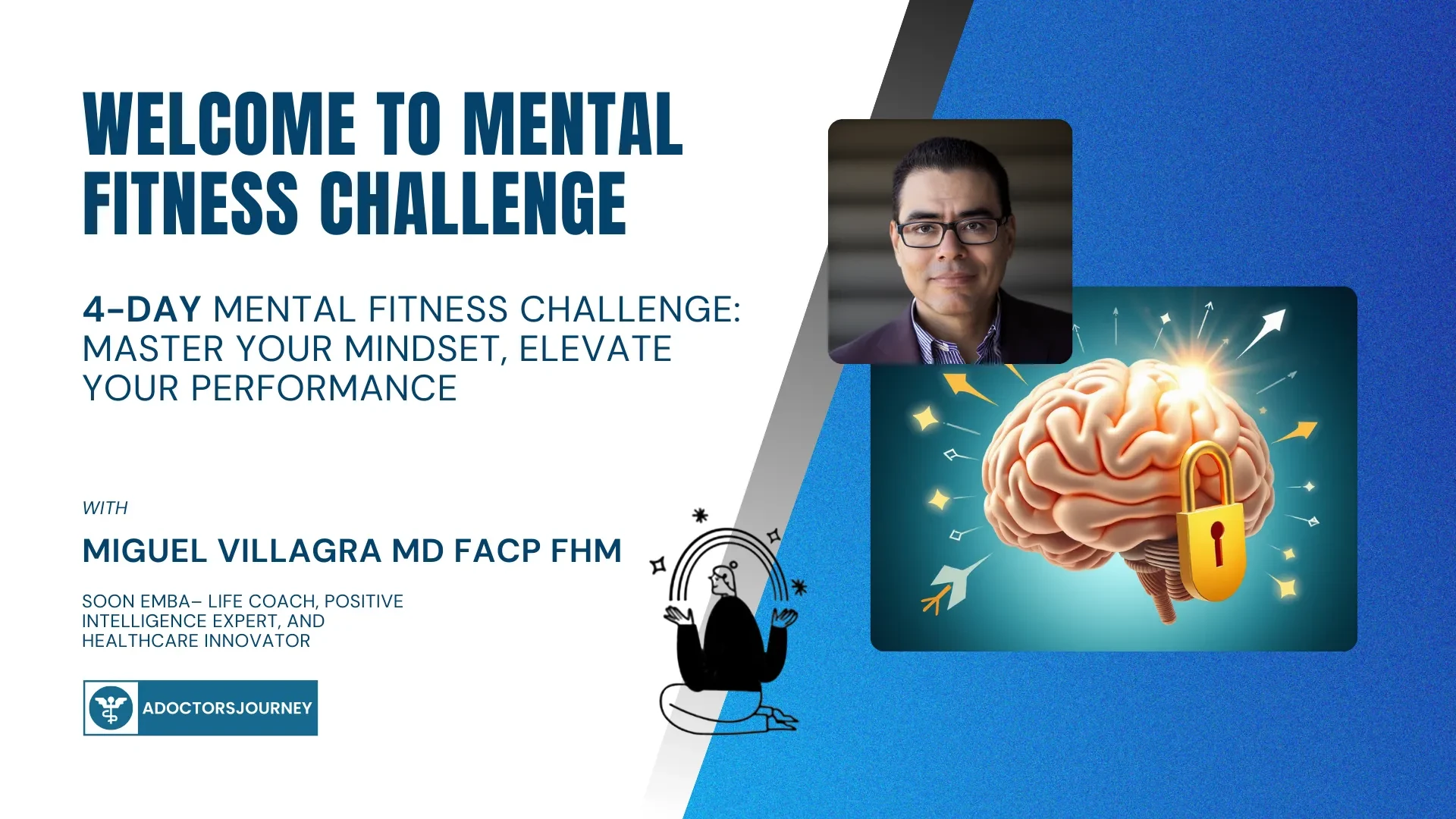 WELCOME TO MENTAL FITNESS CHALLENGE

4-DAY MENTAL FITNESS CHALLENGE: MASTER YOUR MINDSET, ELEVATE YOUR PERFORMANCE

WITH

MIGUEL VILLAGRA MD FACP FHM

SOON EMBA– LIFE COACH, POSITIVE INTELLIGENCE EXPERT, AND HEALTHCARE INNOVATOR

ADOCTORSJOURNEY